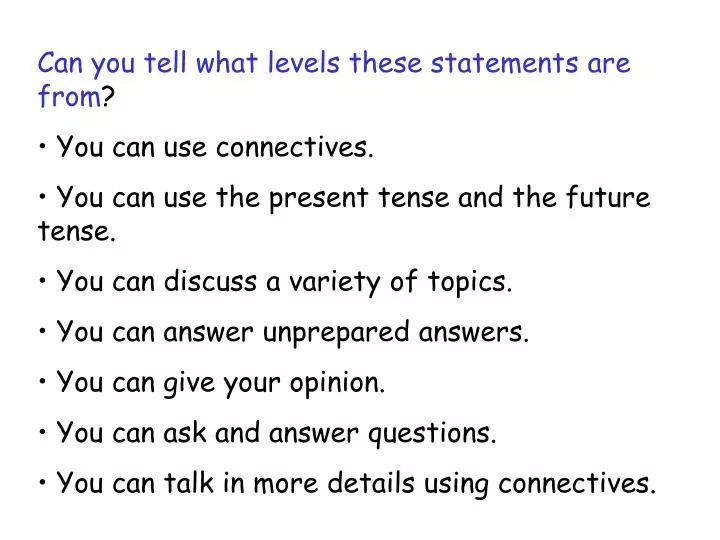 Can you tell what levels these statements are from?

• You can use connectives.

• You can use the present tense and the future tense.

• You can discuss a variety of topics.

• You can answer unprepared answers.

• You can give your opinion.

• You can ask and answer questions.

• You can talk in more details using connectives.